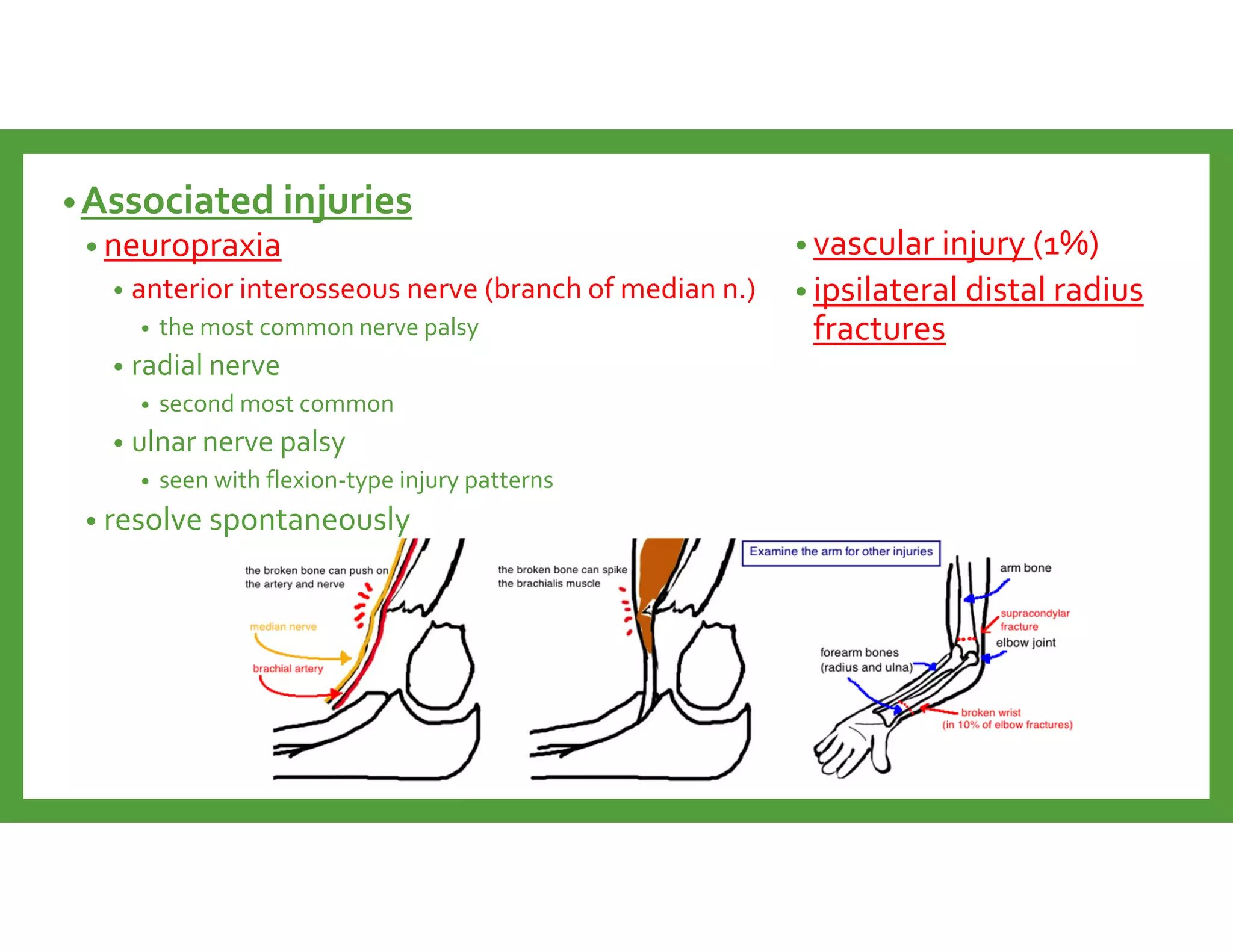 • Associated injuries
• neuropraxia
• anterior interosseous nerve (branch of median n.)
• the most common nerve palsy
• radial nerve
• second most common
• ulnar nerve palsy
• seen with flexion-type injury patterns
• resolve spontaneously

• vascular injury (1%)
• ipsilateral distal radius fractures

the broken bone can push on the artery and nerve
median nerve
brachial artery

the broken bone can spike the brachialis muscle

Examine the arm for other injuries
arm bone
supracondylar fracture
elbow joint
forearm bones (radius and ulna)
broken wrist (in 10% of elbow fractures)